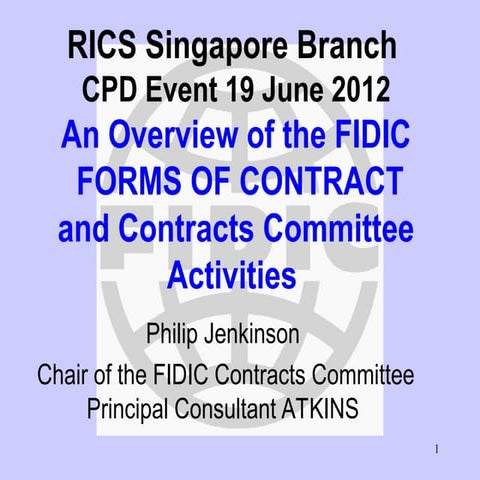 RICS Singapore Branch
CPD Event 19 June 2012

An Overview of the FIDIC FORMS OF CONTRACT and Contracts Committee Activities

FIDIC

Philip Jenkinson

Chair of the FIDIC Contracts Committee
Principal Consultant ATKINS

1